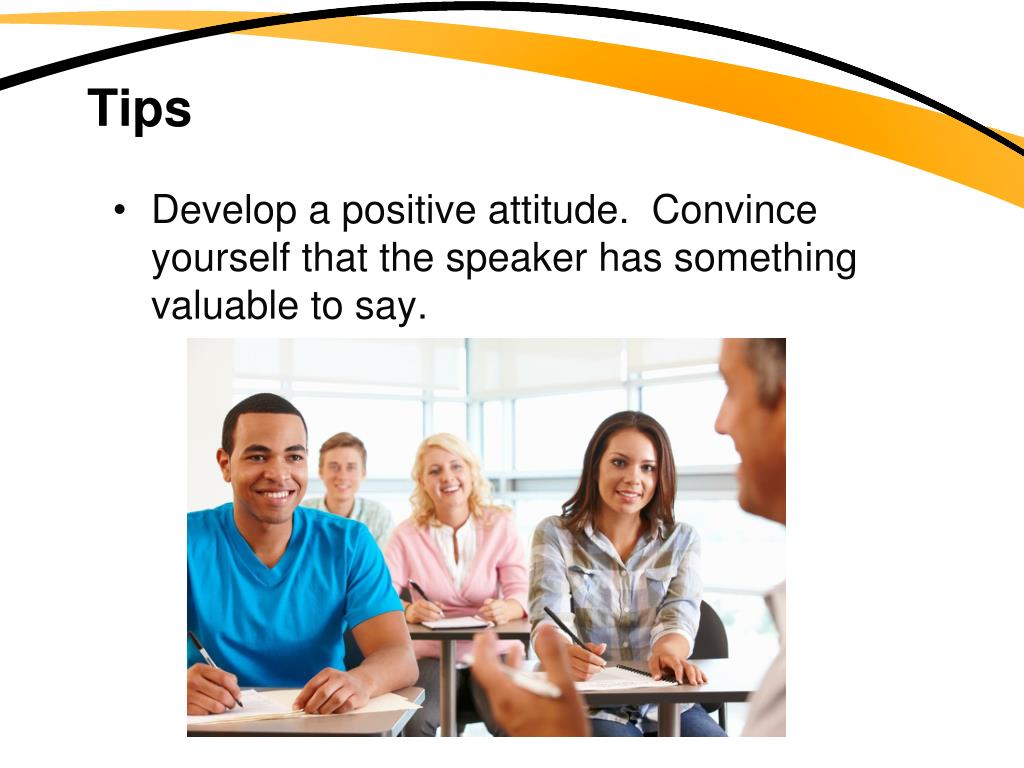 Tips

• Develop a positive attitude.  Convince yourself that the speaker has something valuable to say.